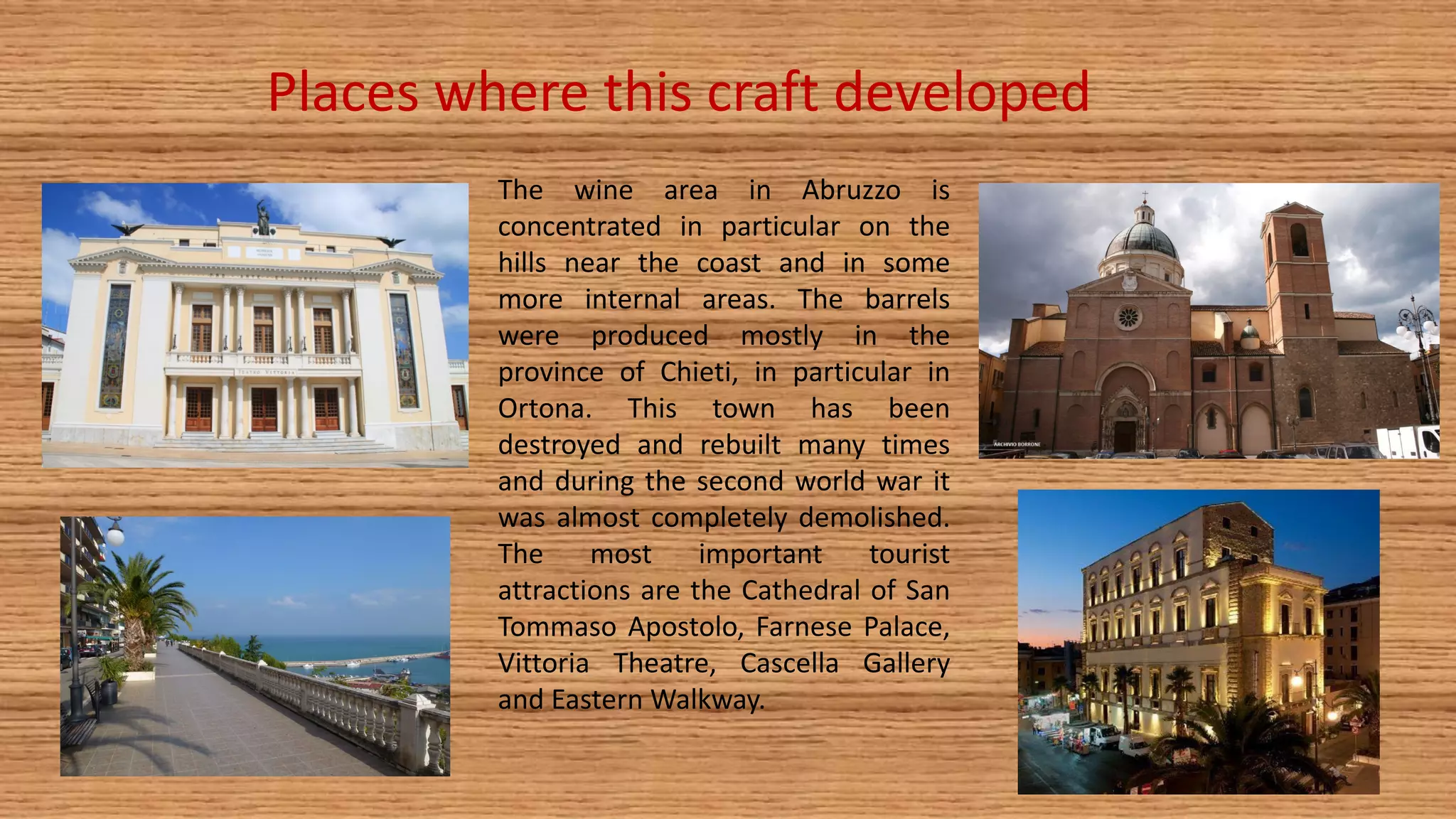 Places where this craft developed

The wine area in Abruzzo is concentrated in particular on the hills near the coast and in some more internal areas. The barrels were produced mostly in the province of Chieti, in particular in Ortona. This town has been destroyed and rebuilt many times and during the second world war it was almost completely demolished. The most important tourist attractions are the Cathedral of San Tommaso Apostolo, Farnese Palace, Vittoria Theatre, Cascella Gallery and Eastern Walkway.

TEATRO VITTORIA

ARCHIVIO BORRONE